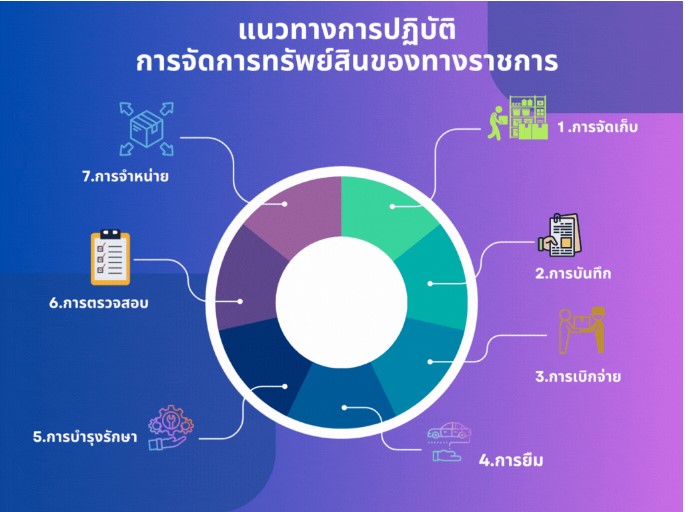 แนวทางการปฏิบัติ
การจัดการทรัพย์สินของทางราชการ

1.การจัดเก็บ

2.การบันทึก

3.การเบิกจ่าย

4.การยืม

5.การบำรุงรักษา

6.การตรวจสอบ

7.การจำหน่าย